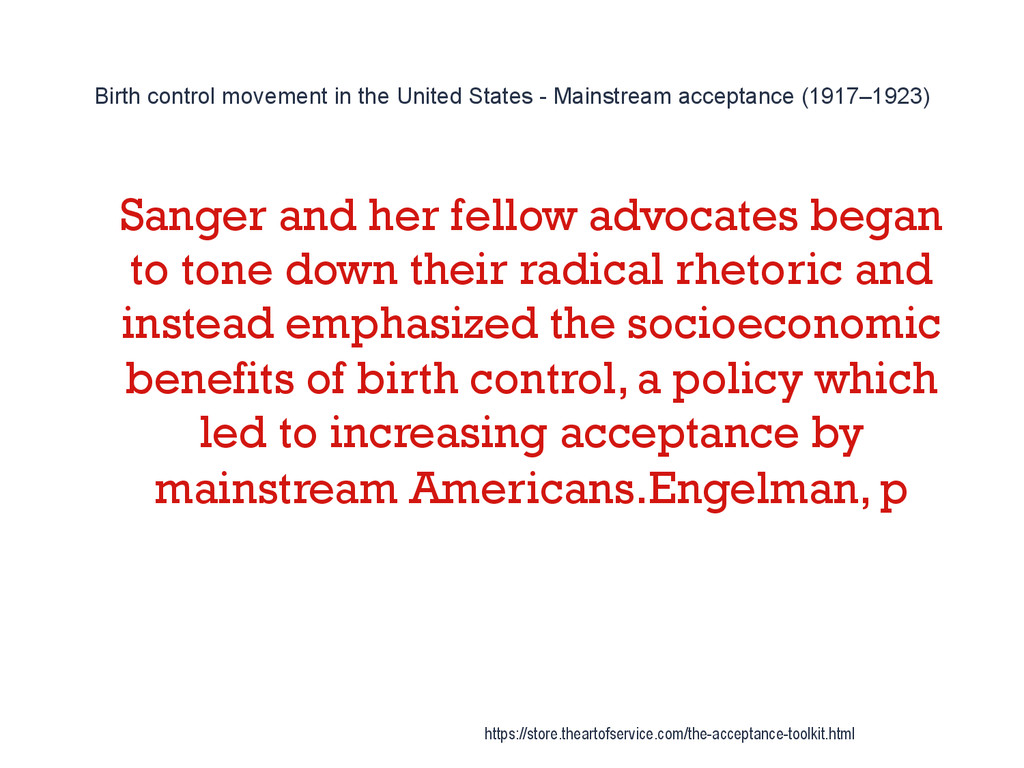 Birth control movement in the United States - Mainstream acceptance (1917–1923)

Sanger and her fellow advocates began to tone down their radical rhetoric and instead emphasized the socioeconomic benefits of birth control, a policy which led to increasing acceptance by mainstream Americans.Engelman, p

https://store.theartofservice.com/the-acceptance-toolkit.html